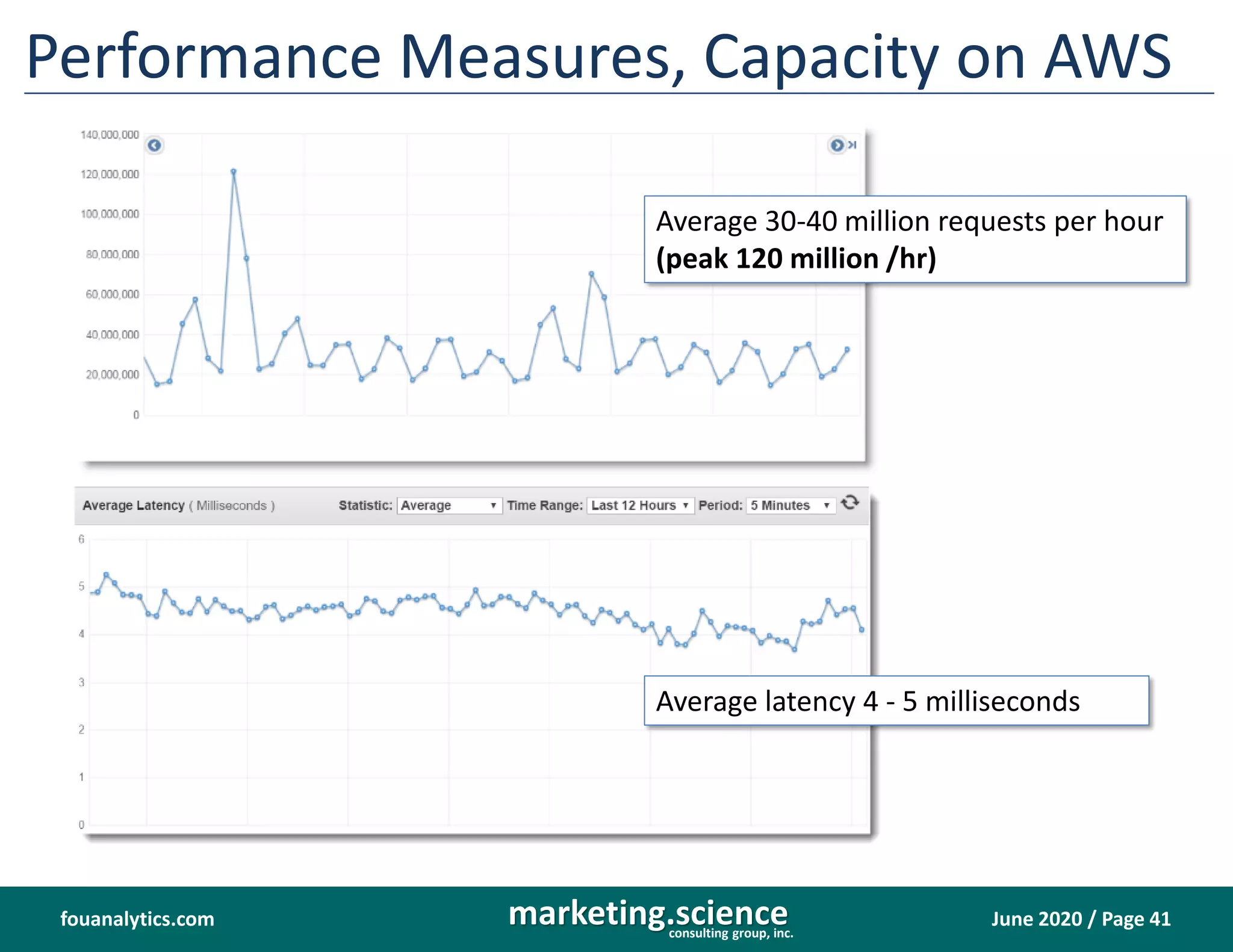 Performance Measures, Capacity on AWS

140,000,000
120,000,000
100,000,000
80,000,000
60,000,000
40,000,000
20,000,000
0

Average 30-40 million requests per hour **(peak 120 million /hr)**

Average Latency ( Milliseconds ) Statistic: Average Time Range: Last 12 Hours Period: 5 Minutes

6
5
4
3
2
1
0

Average latency 4 - 5 milliseconds

fouanalytics.com

marketing.science consulting group, inc.

June 2020 / Page 41